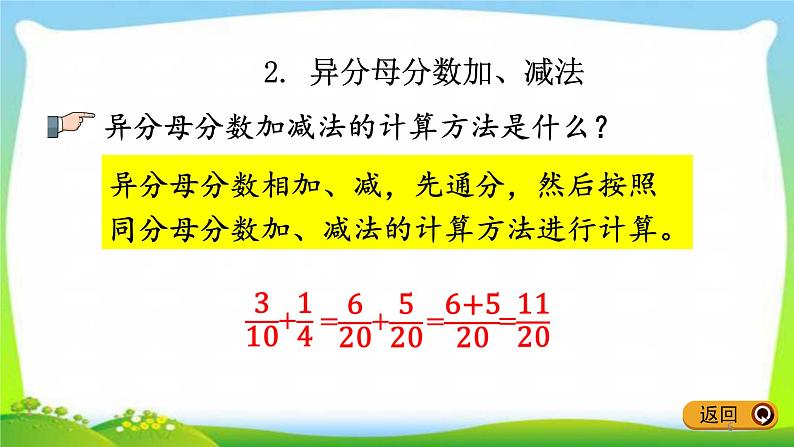 2. 异分母分数加、减法

异分母分数加减法的计算方法是什么？

异分母分数相加、减，先通分，然后按照同分母分数加、减法的计算方法进行计算。

$\frac{3}{10}+\frac{1}{4}=\frac{6}{20}+\frac{5}{20}=\frac{6+5}{20}=\frac{11}{20}$

返回